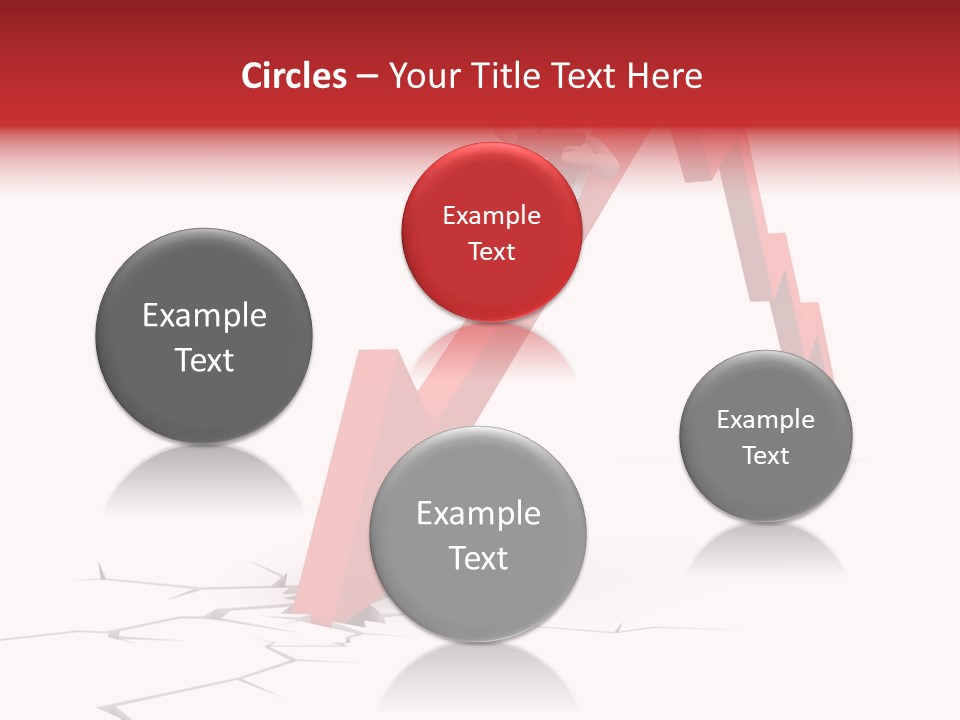 Circles – Your Title Text Here

Example Text

Example Text

Example Text

Example Text